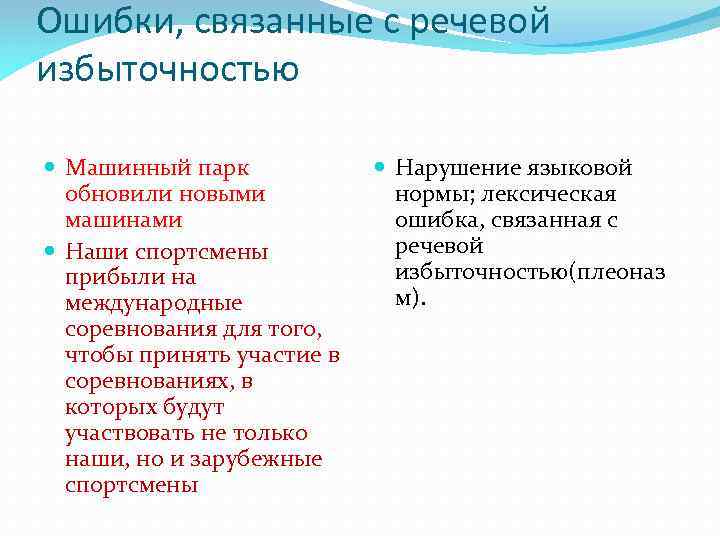 Ошибки, связанные с речевой избыточностью

Машинный парк обновили новыми машинами

Наши спортсмены прибыли на международные соревнования для того, чтобы принять участие в соревнованиях, в которых будут участвовать не только наши, но и зарубежные спортсмены

Нарушение языковой нормы; лексическая ошибка, связанная с речевой избыточностью(плеоназм).